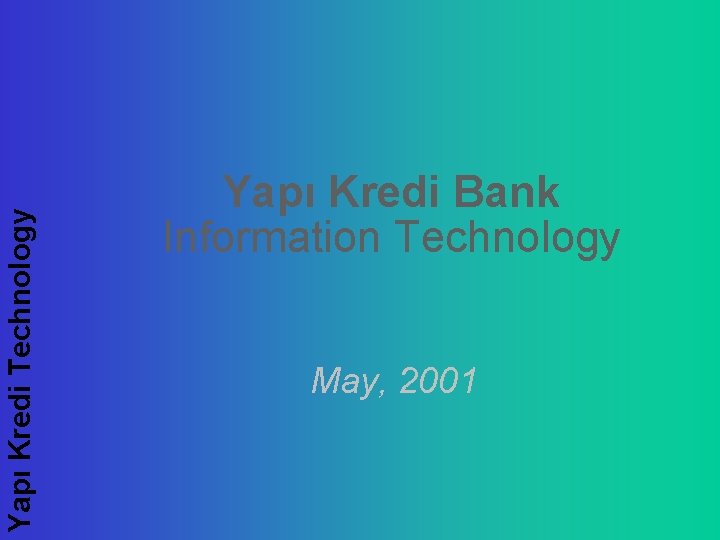 Yapı Kredi Technology

Yapı Kredi Bank
Information Technology

May, 2001